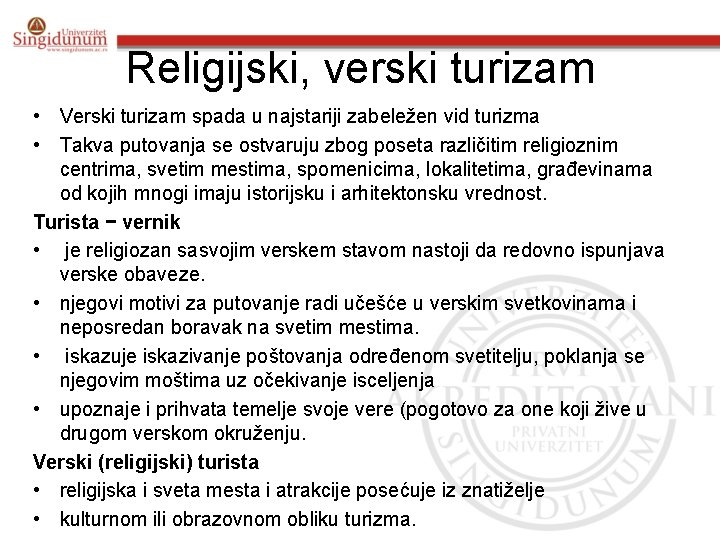 Univerzitet
Singidunum
www.singidunum.ac.rs

Religijski, verski turizam

• Verski turizam spada u najstariji zabeležen vid turizma
• Takva putovanja se ostvaruju zbog poseta različitim religioznim centrima, svetim mestima, spomenicima, lokalitetima, građevinama od kojih mnogi imaju istorijsku i arhitektonsku vrednost.

Turista − vernik
• je religiozan sasvojim verskem stavom nastoji da redovno ispunjava verske obaveze.
• njegovi motivi za putovanje radi učešće u verskim svetkovinama i neposredan boravak na svetim mestima.
• iskazuje iskazivanje poštovanja određenom svetitelju, poklanja se njegovim moštima uz očekivanje isceljenja
• upoznaje i prihvata temelje svoje vere (pogotovo za one koji žive u drugom verskom okruženju.

Verski (religijski) turista
• religijska i sveta mesta i atrakcije posećuje iz znatiželje
• kulturnom ili obrazovnom obliku turizma.

UNIVERZITET SINGIDUNUM PRVI AKREDITOVANI PRIVATNI UNIVERZITET